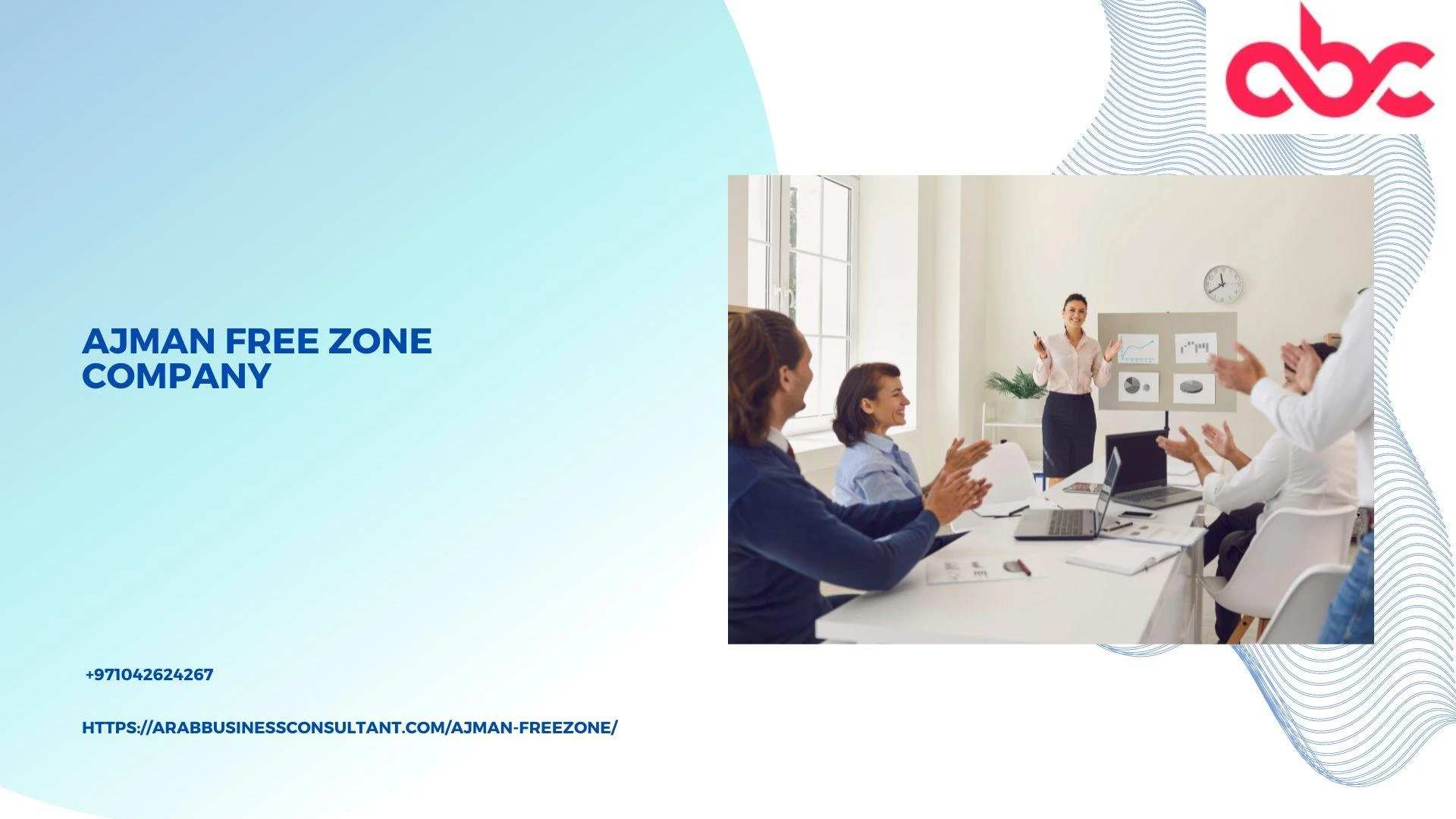 abc

AJMAN FREE ZONE COMPANY

+971042624267

HTTPS://ARABBUSINESSCONSULTANT.COM/AJMAN-FREEZONE/